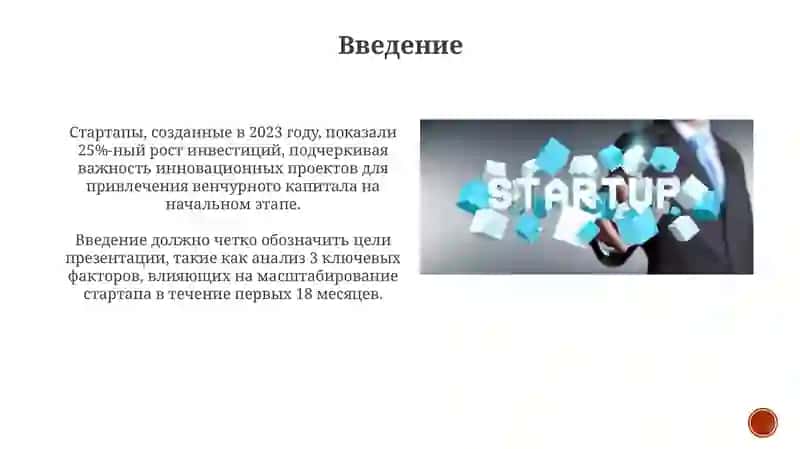 Введение

Стартапы, созданные в 2023 году, показали 25%-ный рост инвестиций, подчеркивая важность инновационных проектов для привлечения венчурного капитала на начальном этапе.

Введение должно четко обозначить цели презентации, такие как анализ 3 ключевых факторов, влияющих на масштабирование стартапа в течение первых 18 месяцев.

STARTUP